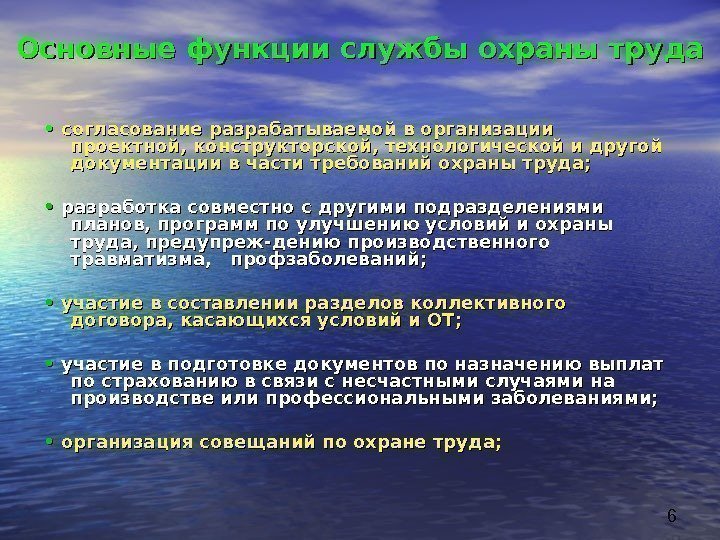 Основные функции службы охраны труда

• согласование разрабатываемой в организации проектной, конструкторской, технологической и другой документации в части требований охраны труда;

• разработка совместно с другими подразделениями планов, программ по улучшению условий и охраны труда, предупреж-дению производственного травматизма, профзаболеваний;

• участие в составлении разделов коллективного договора, касающихся условий и ОТ;

• участие в подготовке документов по назначению выплат по страхованию в связи с несчастными случаями на производстве или профессиональными заболеваниями;

• организация совещаний по охране труда;

6